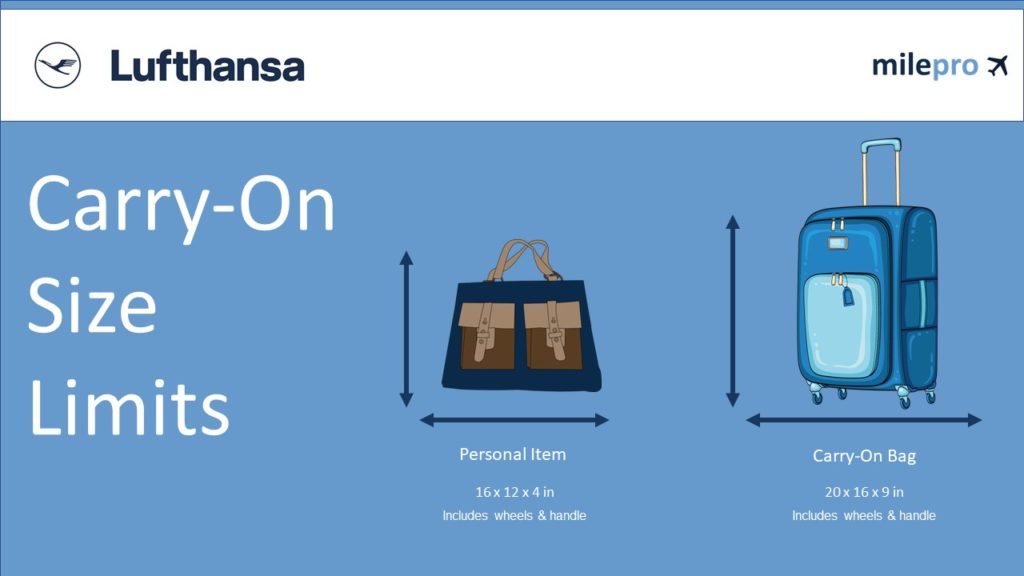 Lufthansa

milepro

Carry-On Size Limits

Personal Item

16 x 12 x 4 in
Includes wheels & handle

Carry-On Bag

20 x 16 x 9 in
Includes wheels & handle